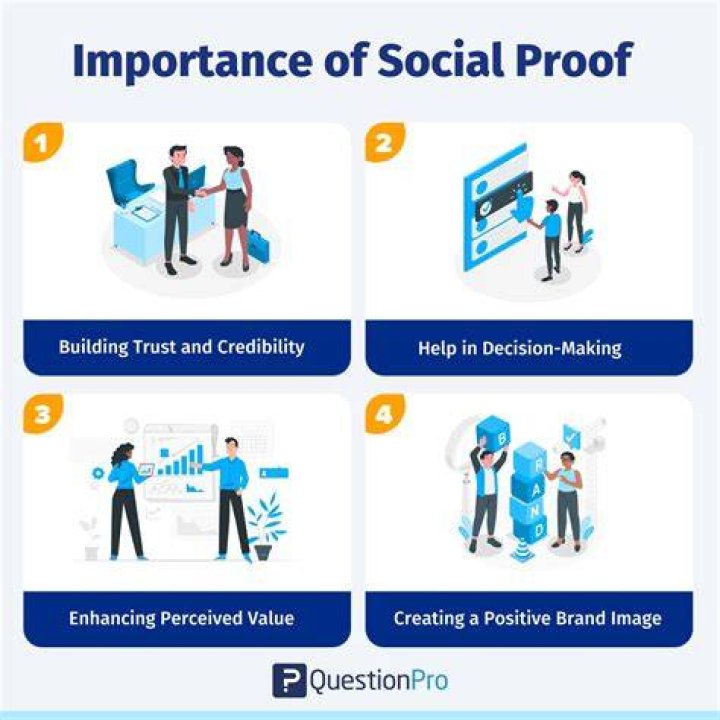 Importance of Social Proof

1

Building Trust and Credibility

2

Help in Decision-Making

3

Enhancing Perceived Value

4

B R A N D

Creating a Positive Brand Image

QuestionPro